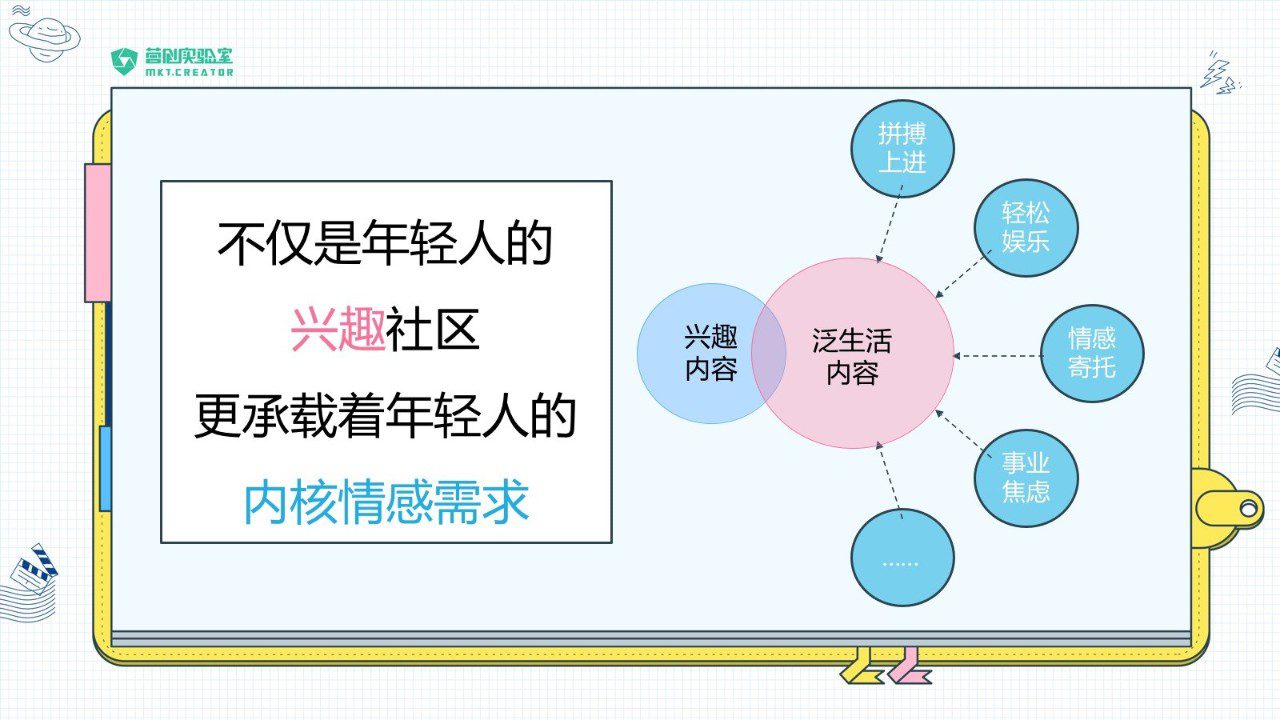 营创实验室
MKT.CREATOR

不仅是年轻人的
兴趣社区
更承载着年轻人的
内核情感需求

兴趣内容

泛生活内容

拼搏上进

轻松娱乐

情感寄托

事业焦虑

......